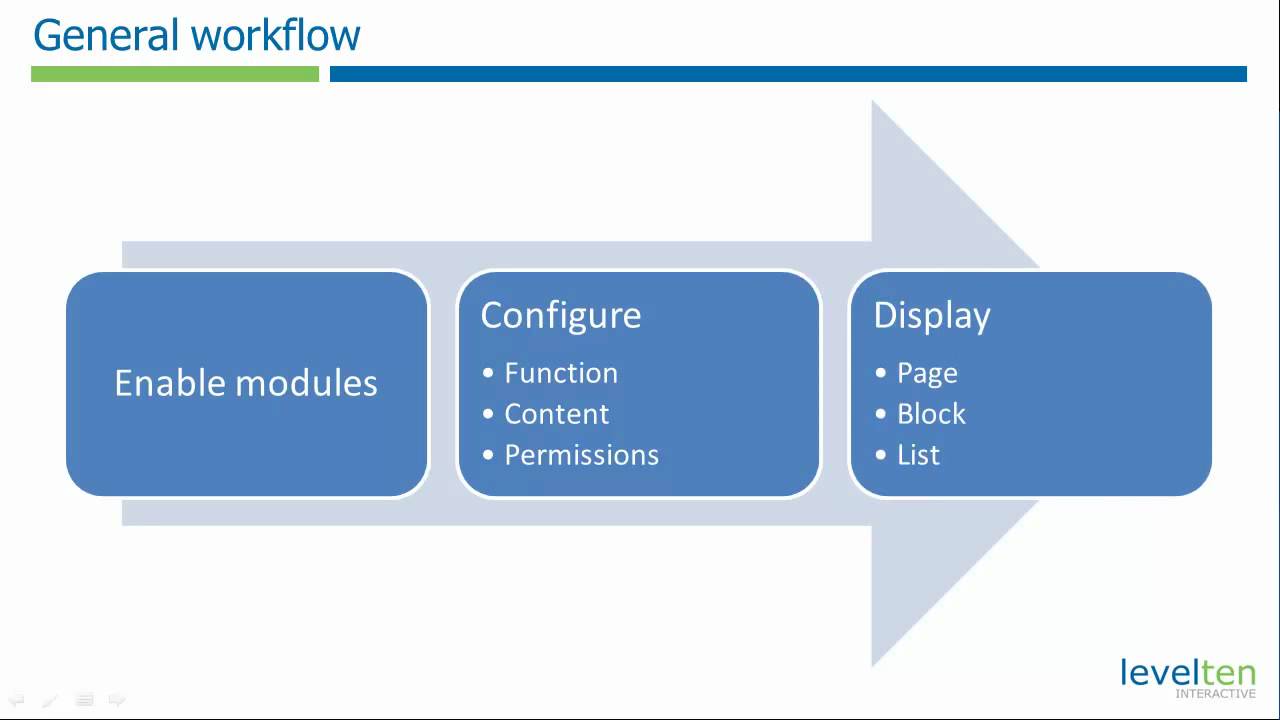 General workflow

Enable modules

Configure
• Function
• Content
• Permissions

Display
• Page
• Block
• List

levelten
INTERACTIVE